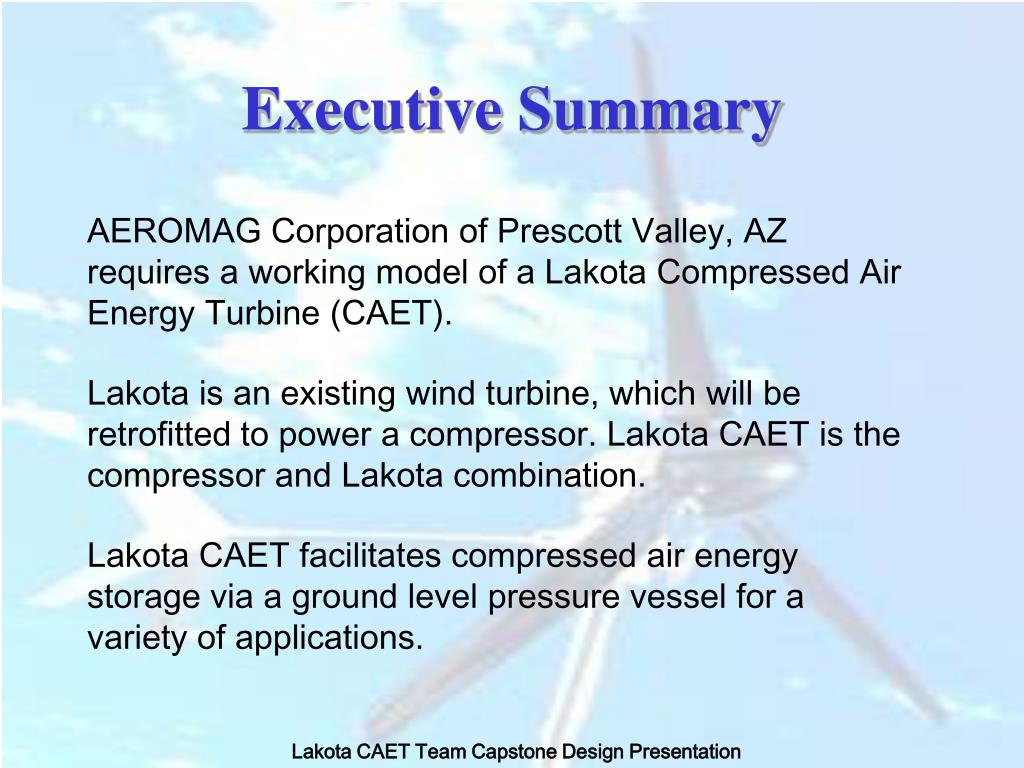 Executive Summary

AEROMAG Corporation of Prescott Valley, AZ requires a working model of a Lakota Compressed Air Energy Turbine (CAET).

Lakota is an existing wind turbine, which will be retrofitted to power a compressor. Lakota CAET is the compressor and Lakota combination.

Lakota CAET facilitates compressed air energy storage via a ground level pressure vessel for a variety of applications.

Lakota CAET Team Capstone Design Presentation